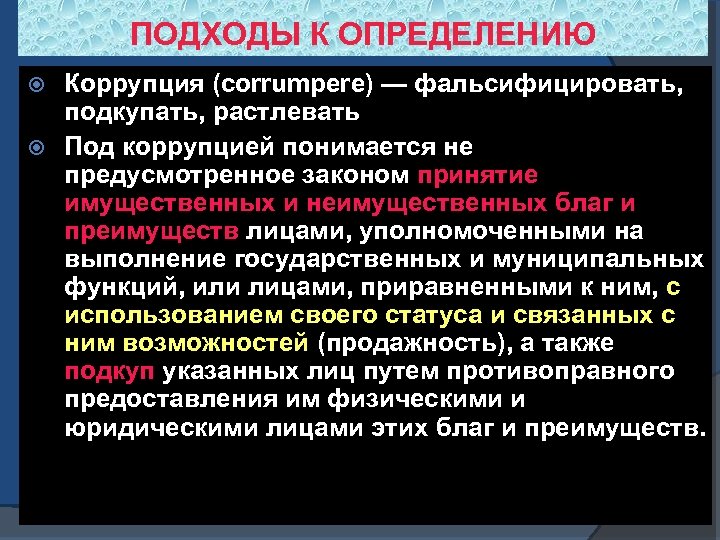 ПОДХОДЫ К ОПРЕДЕЛЕНИЮ

Коррупция (corrumpere) — фальсифицировать, подкупать, растлевать

Под коррупцией понимается не предусмотренное законом принятие имущественных и неимущественных благ и преимуществ лицами, уполномоченными на выполнение государственных и муниципальных функций, или лицами, приравненными к ним, с использованием своего статуса и связанных с ним возможностей (продажность), а также подкуп указанных лиц путем противоправного предоставления им физическими и юридическими лицами этих благ и преимуществ.